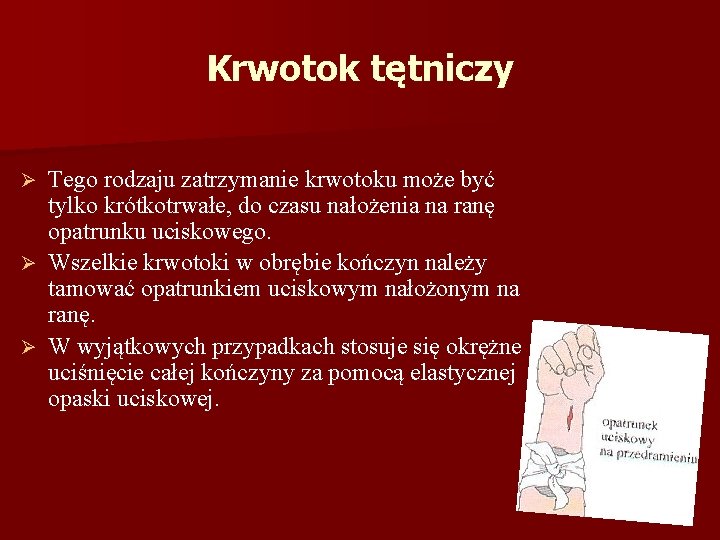 Krwotok tętniczy

➢ Tego rodzaju zatrzymanie krwotoku może być tylko krótkotrwałe, do czasu nałożenia na ranę opatrunku uciskowego.

➢ Wszelkie krwotoki w obrębie kończyn należy tamować opatrunkiem uciskowym nałożonym na ranę.

➢ W wyjątkowych przypadkach stosuje się okrężne uciśnięcie całej kończyny za pomocą elastycznej opaski uciskowej.

opatrunek uciskowy na przedramieniu